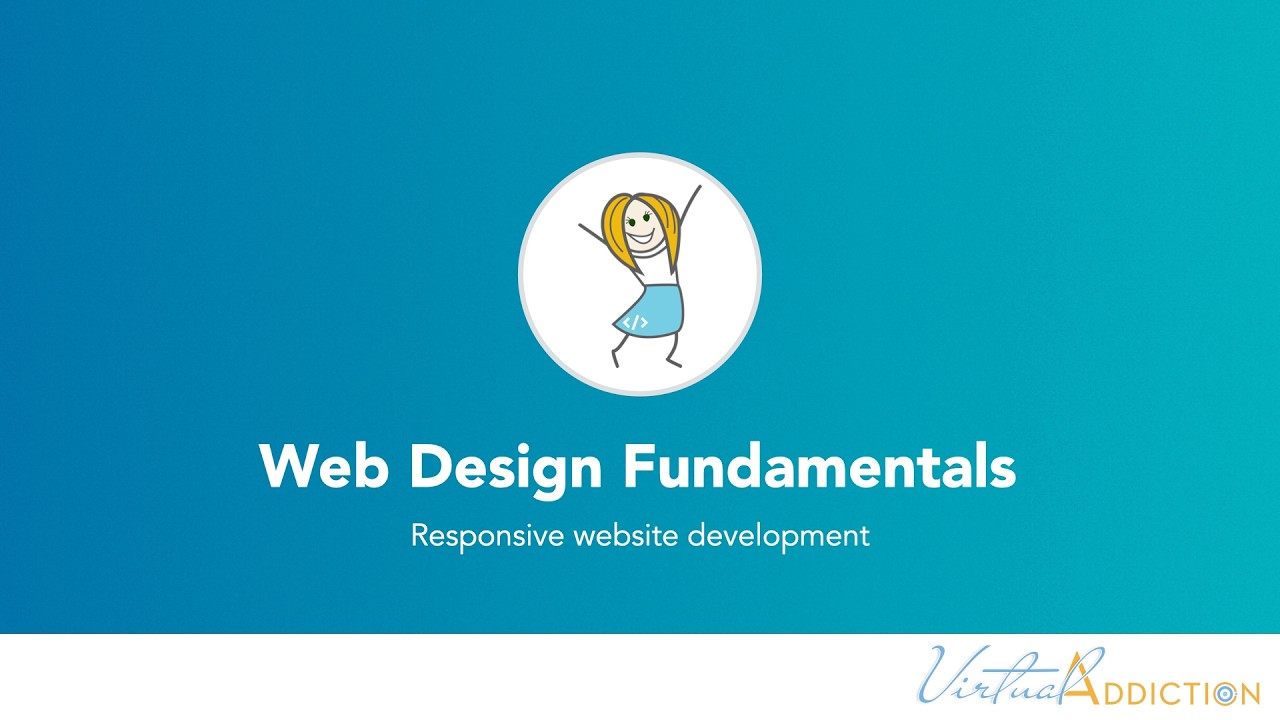 </>

Web Design Fundamentals

Responsive website development

Virtual ADDICTION